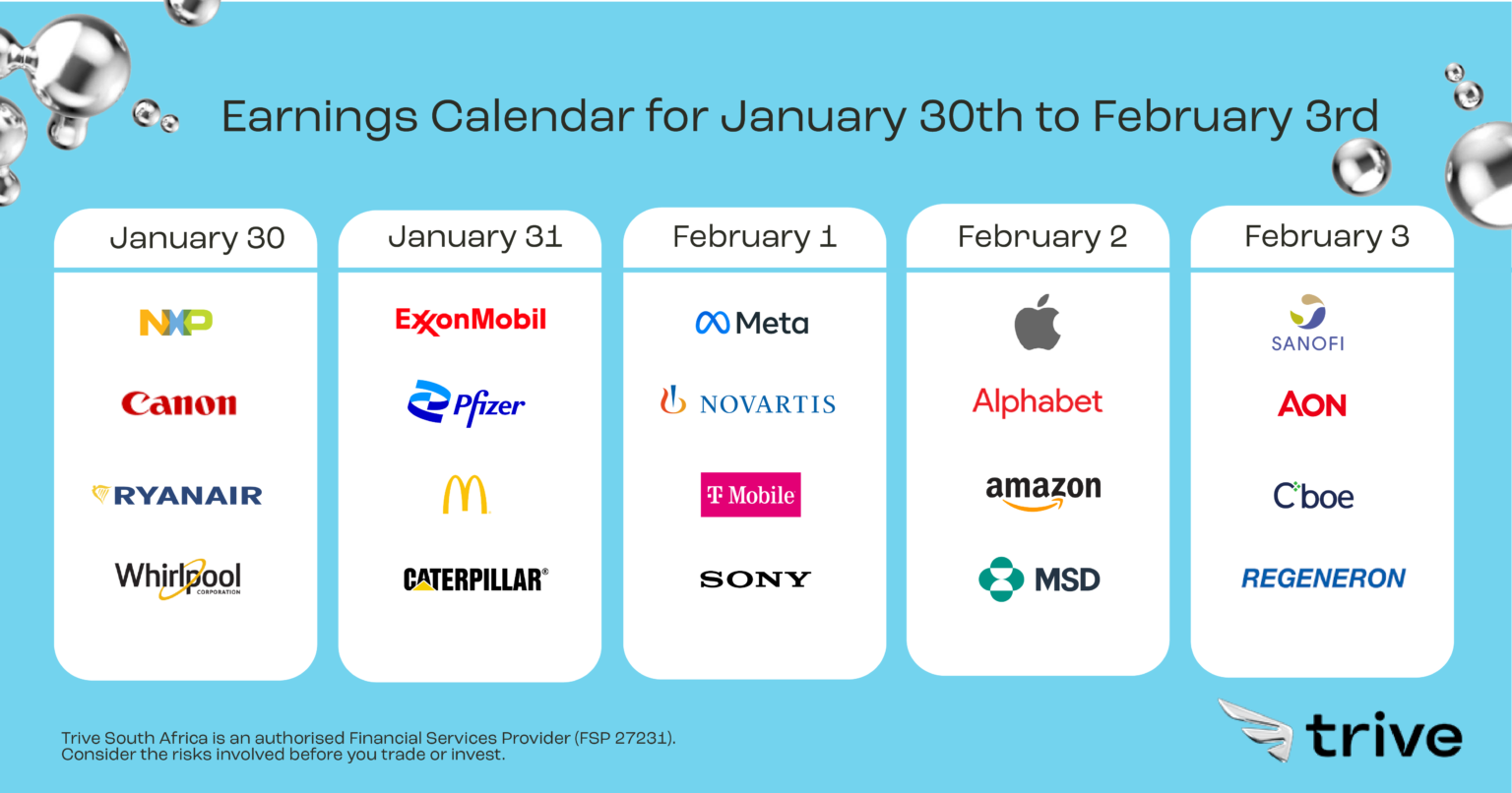 Earnings Calendar for January 30th to February 3rd

January 30
NXP
Canon
RYANAIR
Whirlpool CORPORATION

January 31
ExxonMobil
Pfizer
M
CATERPILLAR®

February 1
Meta
NOVARTIS
T Mobile
SONY

February 2
Alphabet
amazon
MSD

February 3
SANOFI
AON
Cboe
REGENERON

Trive South Africa is an authorised Financial Services Provider (FSP 27231).
Consider the risks involved before you trade or invest.

trive